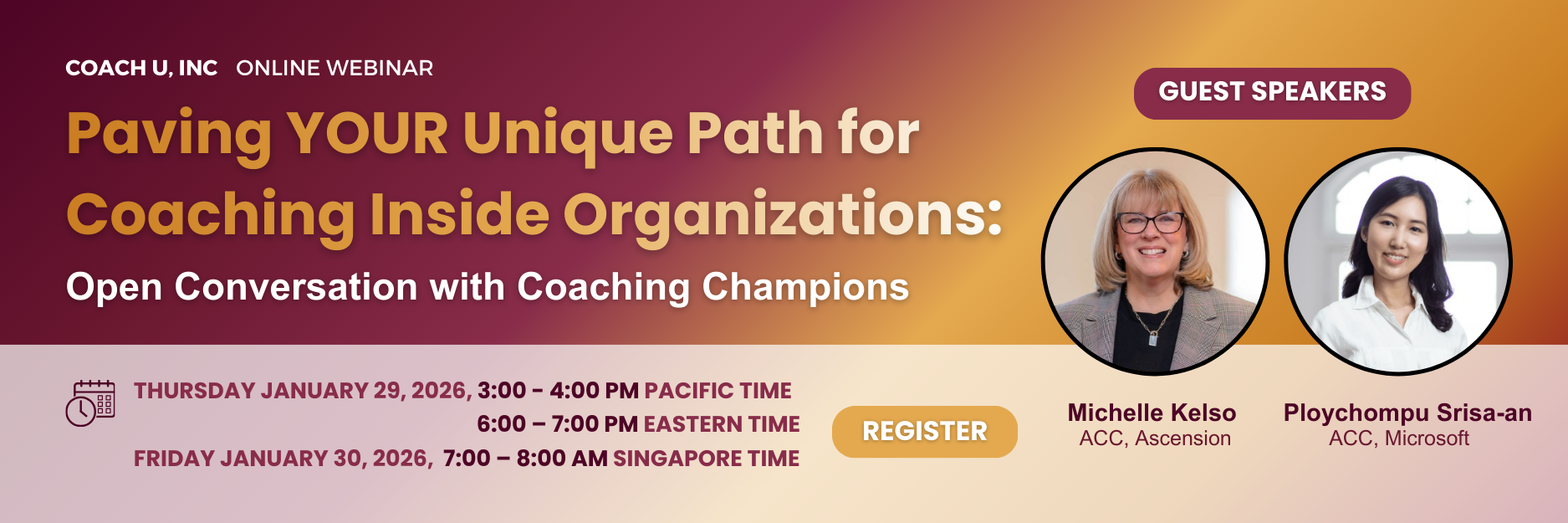 COACH U, INC ONLINE WEBINAR

Paving YOUR Unique Path for Coaching Inside Organizations:

Open Conversation with Coaching Champions

GUEST SPEAKERS

THURSDAY JANUARY 29, 2026, 3:00 – 4:00 PM PACIFIC TIME
6:00 – 7:00 PM EASTERN TIME
FRIDAY JANUARY 30, 2026, 7:00 – 8:00 AM SINGAPORE TIME

REGISTER

Michelle Kelso
ACC, Ascension

Ploychompu Srisa-an
ACC, Microsoft